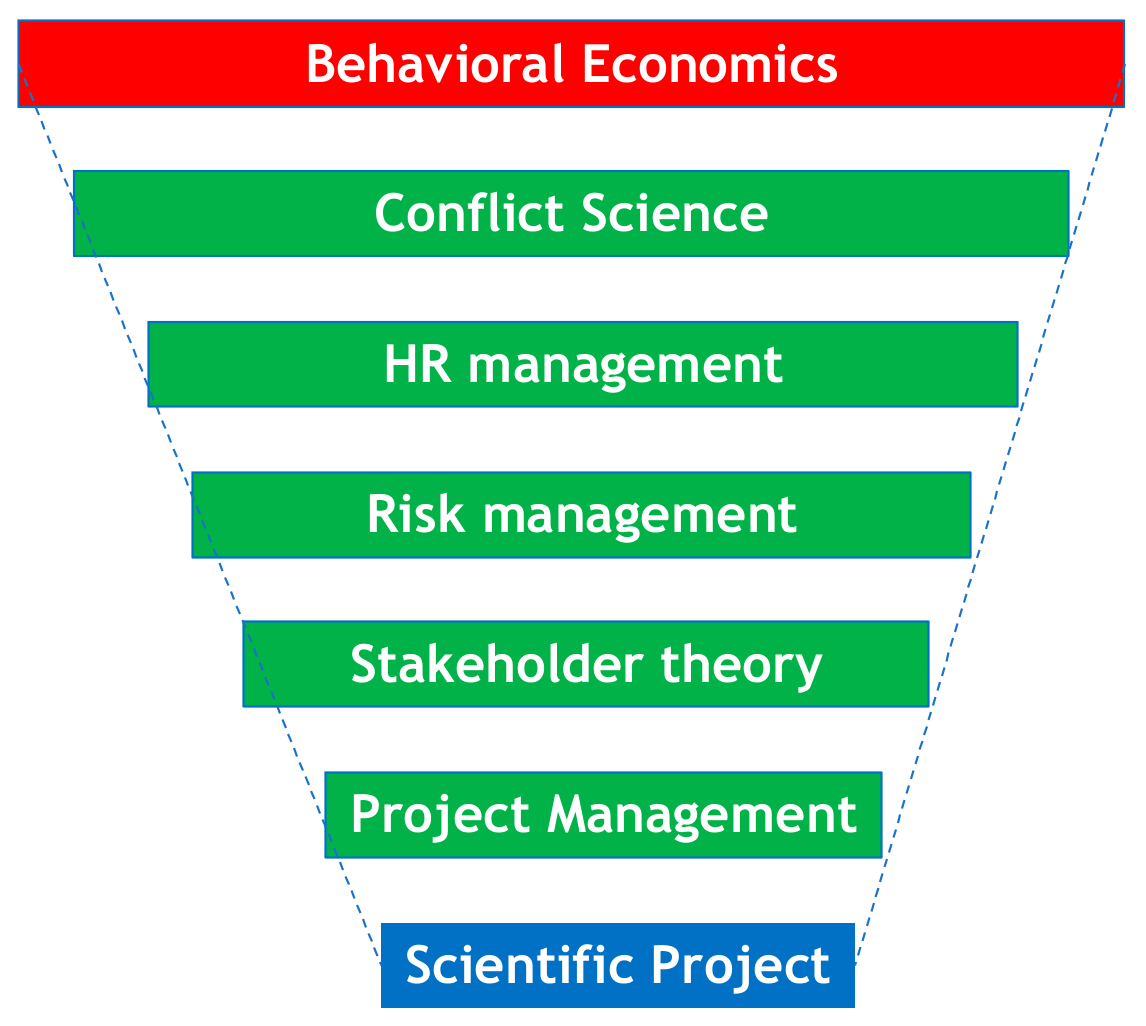 Behavioral Economics

Conflict Science

HR management

Risk management

Stakeholder theory

Project Management

Scientific Project